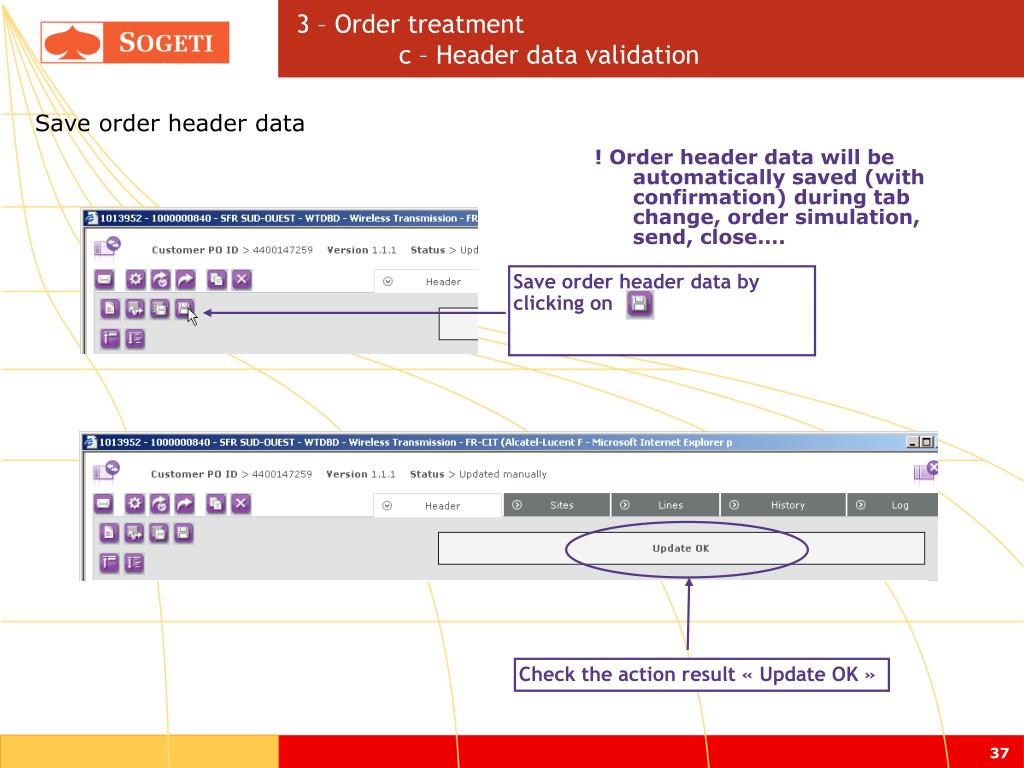 SOGETI

3 – Order treatment
c – Header data validation

Save order header data

! Order header data will be automatically saved (with confirmation) during tab change, order simulation, send, close....

1013952 - 1000000840 - SFR SUD-OUEST - WTDBD - Wireless Transmission - FR

Customer PO ID > 4400147259 Version 1.1.1 Status > Upd

Header

Save order header data by clicking on

1013952 - 1000000840 - SFR SUD-OUEST - WTDBD - Wireless Transmission - FR-CIT (Alcatel-Lucent F - Microsoft Internet Explorer p

Customer PO ID > 4400147259 Version 1.1.1 Status > Updated manually

Header Sites Lines History Log

Update OK

Check the action result « Update OK »

37